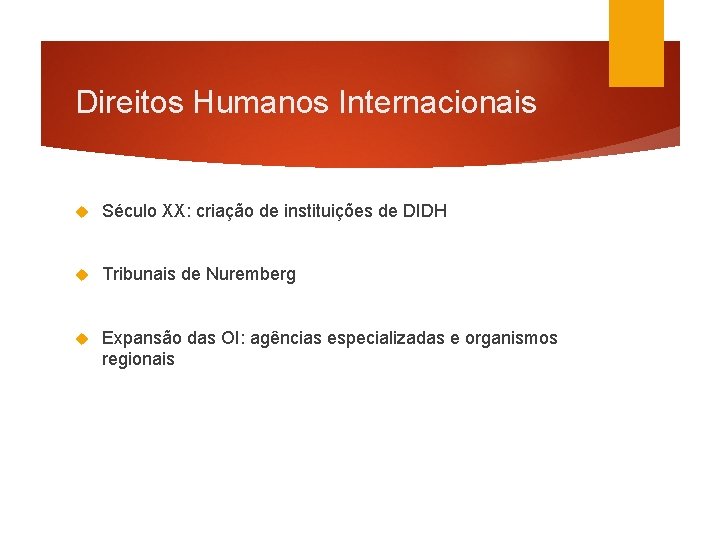 Direitos Humanos Internacionais

Século XX: criação de instituições de DIDH

Tribunais de Nuremberg

Expansão das OI: agências especializadas e organismos regionais